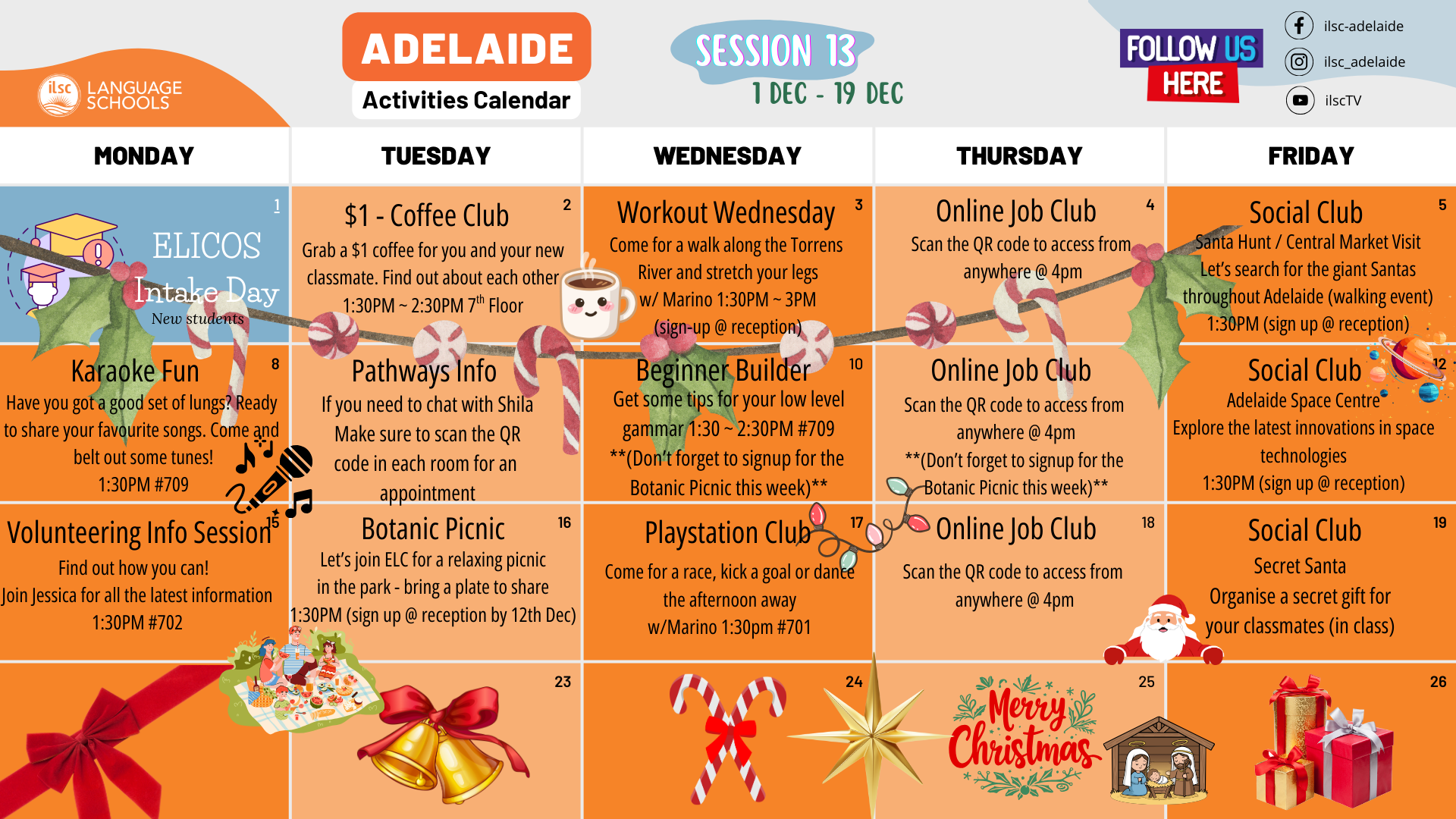 ilsc LANGUAGE SCHOOLS

ADELAIDE
Activities Calendar

SESSION 13
1 DEC - 19 DEC

FOLLOW US HERE

ilsc-adelaide
ilsc_adelaide
ilscTV

| MONDAY | TUESDAY | WEDNESDAY | THURSDAY | FRIDAY |
|---|---|---|---|---|
| 1 ELICOS Intake Day New students | 2 $1 - Coffee Club Grab a $1 coffee for you and your new classmate. Find out about each other 1:30PM ~ 2:30PM 7$^{th}$ Floor | 3 Workout Wednesday Come for a walk along the Torrens River and stretch your legs w/ Marino 1:30PM ~ 3PM (sign-up @ reception) | 4 Online Job Club Scan the QR code to access from anywhere @ 4pm | 5 Social Club Santa Hunt / Central Market Visit Let's search for the giant Santas throughout Adelaide (walking event) 1:30PM (sign up @ reception) |
| 8 Karaoke Fun Have you got a good set of lungs? Ready to share your favourite songs. Come and belt out some tunes! 1:30PM #709 | Pathways Info If you need to chat with Shila Make sure to scan the QR code in each room for an appointment | 10 Beginner Builder Get some tips for your low level gammar 1:30 ~ 2:30PM #709 **(Don't forget to signup for the Botanic Picnic this week)** | Online Job Club Scan the QR code to access from anywhere @ 4pm **(Don't forget to signup for the Botanic Picnic this week)** | 12 Social Club Adelaide Space Centre Explore the latest innovations in space technologies 1:30PM (sign up @ reception) |
| 15 Volunteering Info Session Find out how you can! Join Jessica for all the latest information 1:30PM #702 | 16 Botanic Picnic Let's join ELC for a relaxing picnic in the park - bring a plate to share 1:30PM (sign up @ reception by 12th Dec) | 17 Playstation Club Come for a race, kick a goal or dance the afternoon away w/Marino 1:30pm #701 | 18 Online Job Club Scan the QR code to access from anywhere @ 4pm | 19 Social Club Secret Santa Organise a secret gift for your classmates (in class) |
| | 23 | 24 | 25 Merry Christmas | 26 |